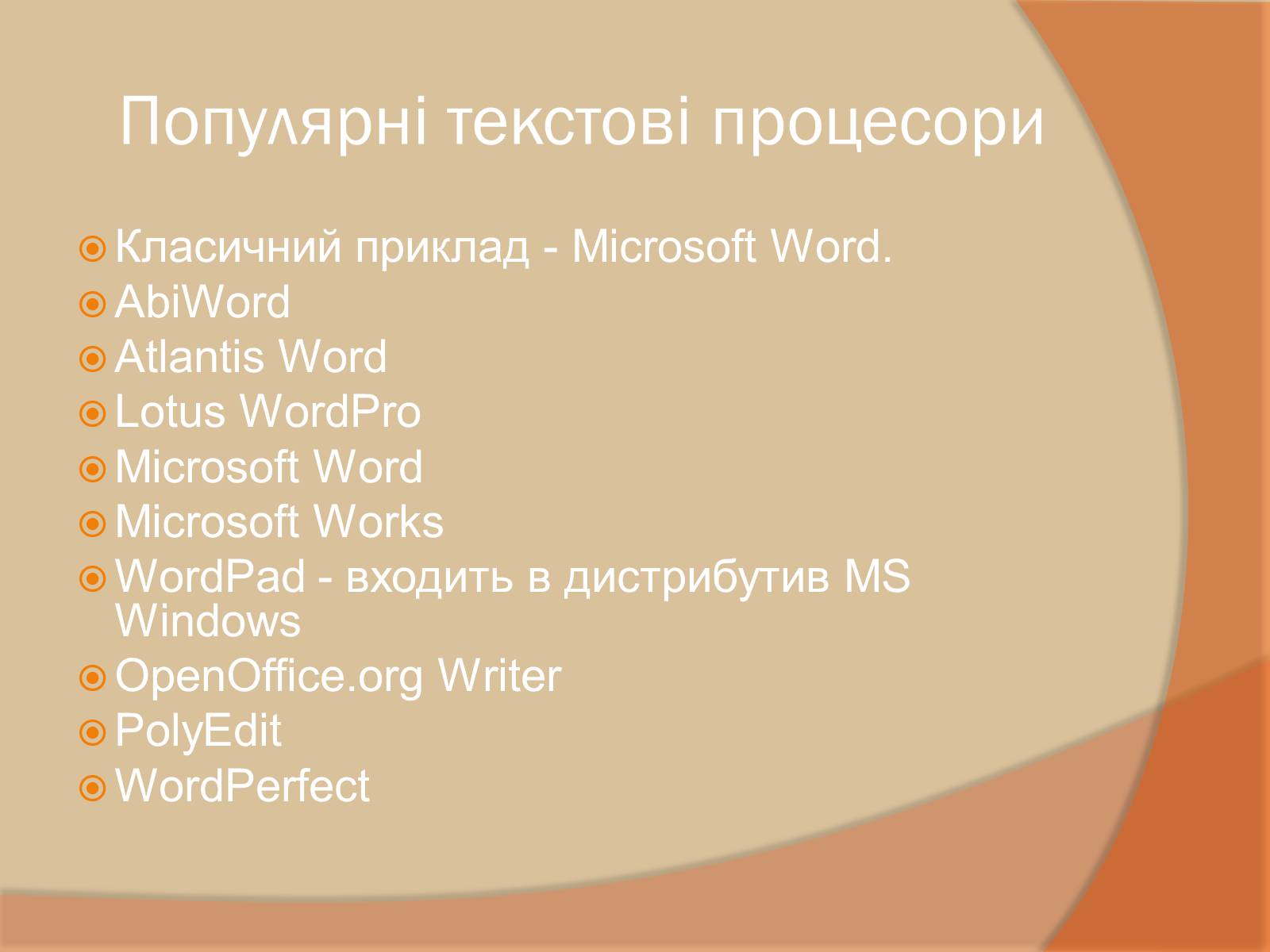 Популярні текстові процесори

Класичний приклад - Microsoft Word.
AbiWord
Atlantis Word
Lotus WordPro
Microsoft Word
Microsoft Works
WordPad - входить в дистрибутив MS Windows
OpenOffice.org Writer
PolyEdit
WordPerfect